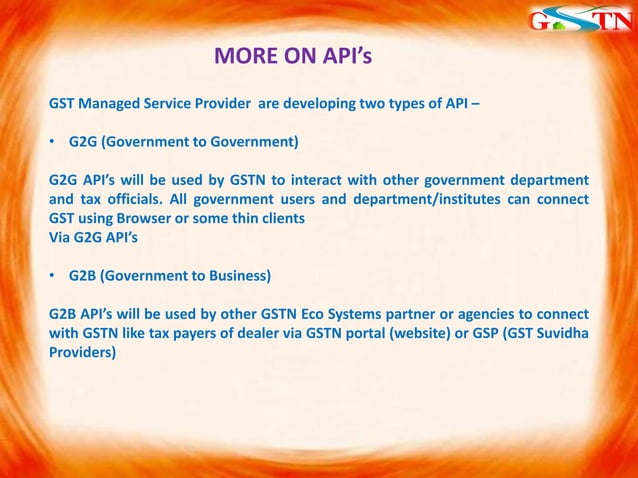 GSTN

MORE ON API's

GST Managed Service Provider are developing two types of API –

• G2G (Government to Government)

G2G API's will be used by GSTN to interact with other government department and tax officials. All government users and department/institutes can connect GST using Browser or some thin clients
Via G2G API's

• G2B (Government to Business)

G2B API's will be used by other GSTN Eco Systems partner or agencies to connect with GSTN like tax payers of dealer via GSTN portal (website) or GSP (GST Suvidha Providers)